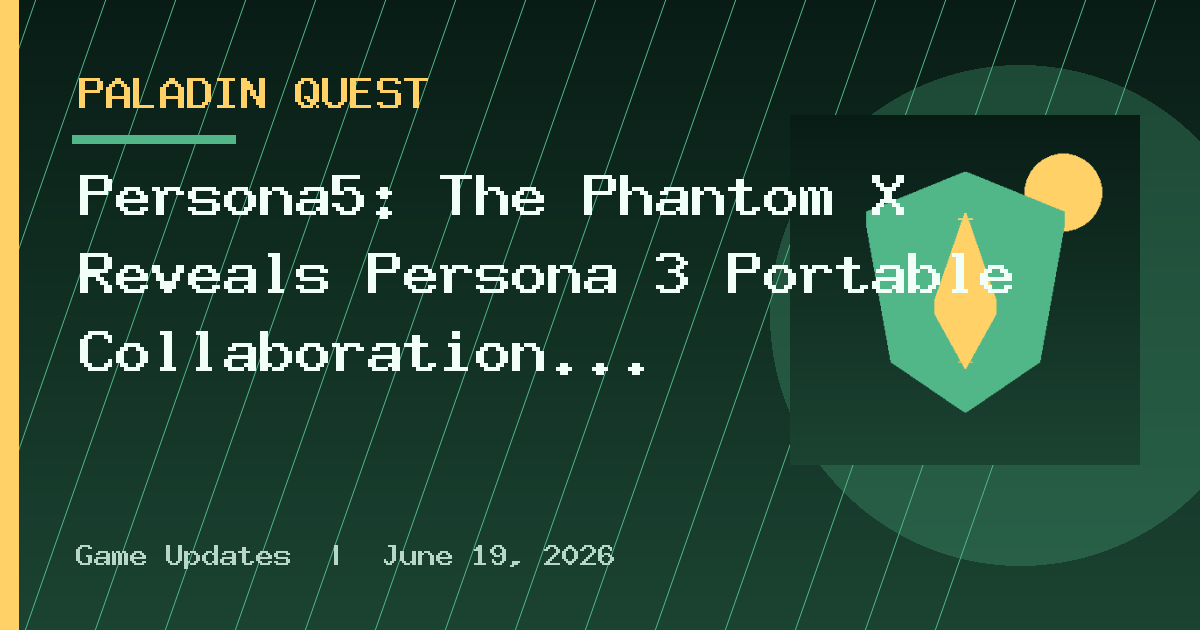 PALADIN QUEST

Persona5: The Phantom X Reveals Persona 3 Portable Collaboration...

Game Updates | June 19, 2026